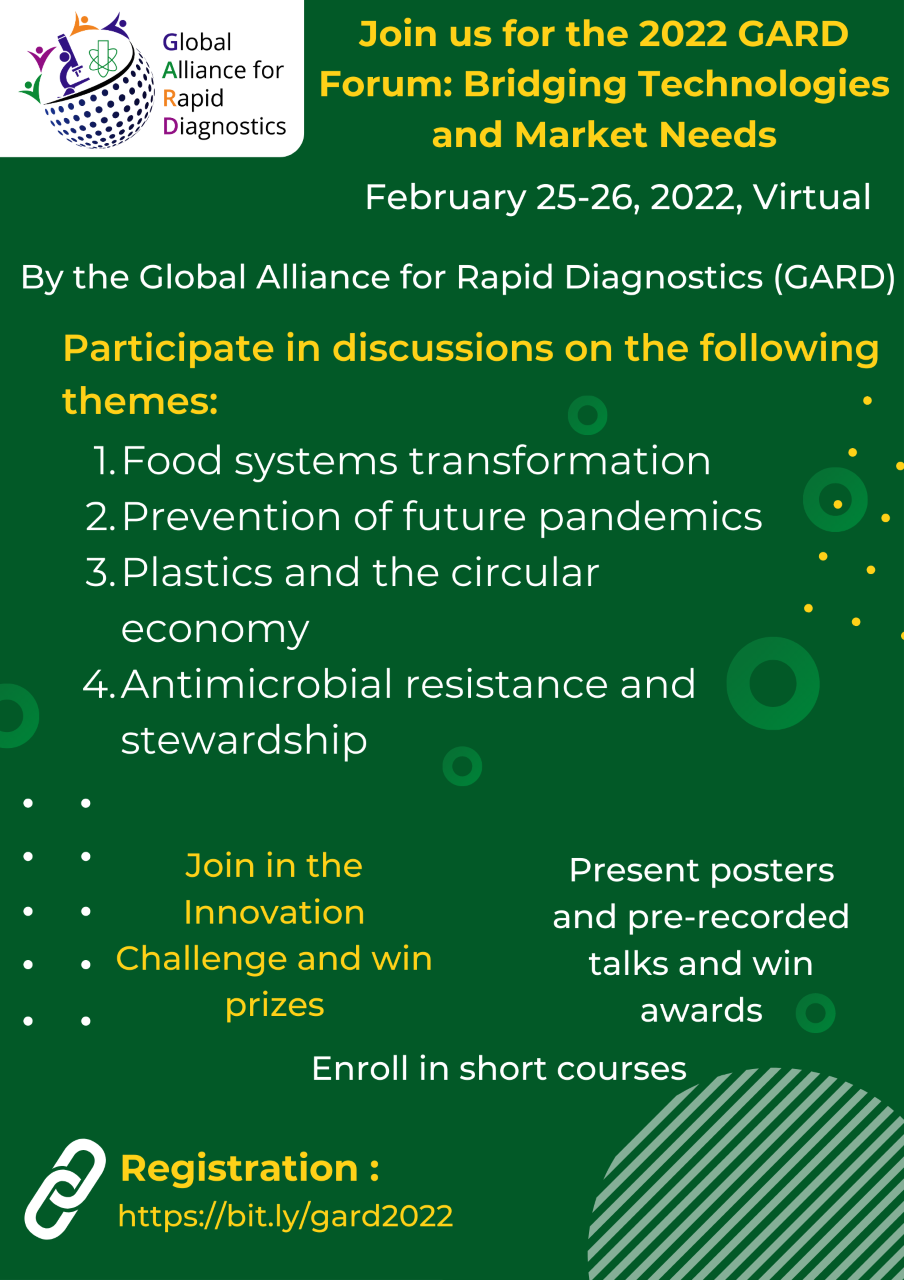 Global Alliance for Rapid Diagnostics

Join us for the 2022 GARD Forum: Bridging Technologies and Market Needs

February 25-26, 2022, Virtual

By the Global Alliance for Rapid Diagnostics (GARD)

Participate in discussions on the following themes:

1. Food systems transformation
2. Prevention of future pandemics
3. Plastics and the circular economy
4. Antimicrobial resistance and stewardship

Join in the Innovation Challenge and win prizes

Present posters and pre-recorded talks and win awards

Enroll in short courses

Registration :
https://bit.ly/gard2022